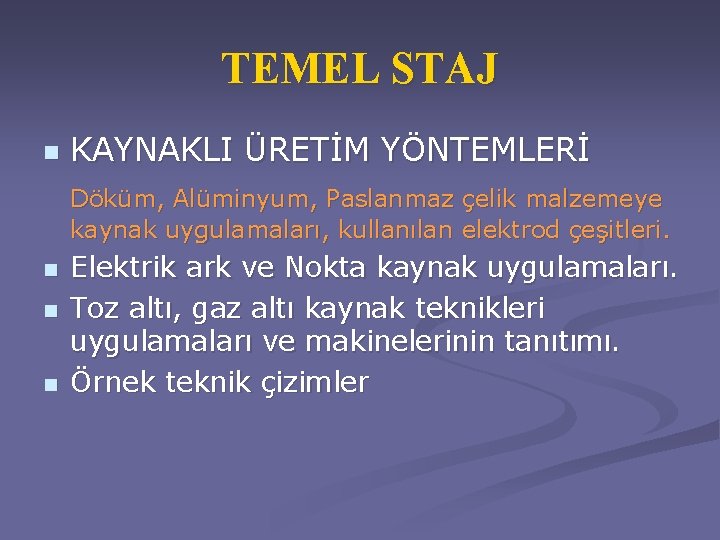 TEMEL STAJ

KAYNAKLI ÜRETİM YÖNTEMLERİ

Döküm, Alüminyum, Paslanmaz çelik malzemeye kaynak uygulamaları, kullanılan elektrod çeşitleri.

Elektrik ark ve Nokta kaynak uygulamaları.

Toz altı, gaz altı kaynak teknikleri uygulamaları ve makinelerinin tanıtımı.

Örnek teknik çizimler